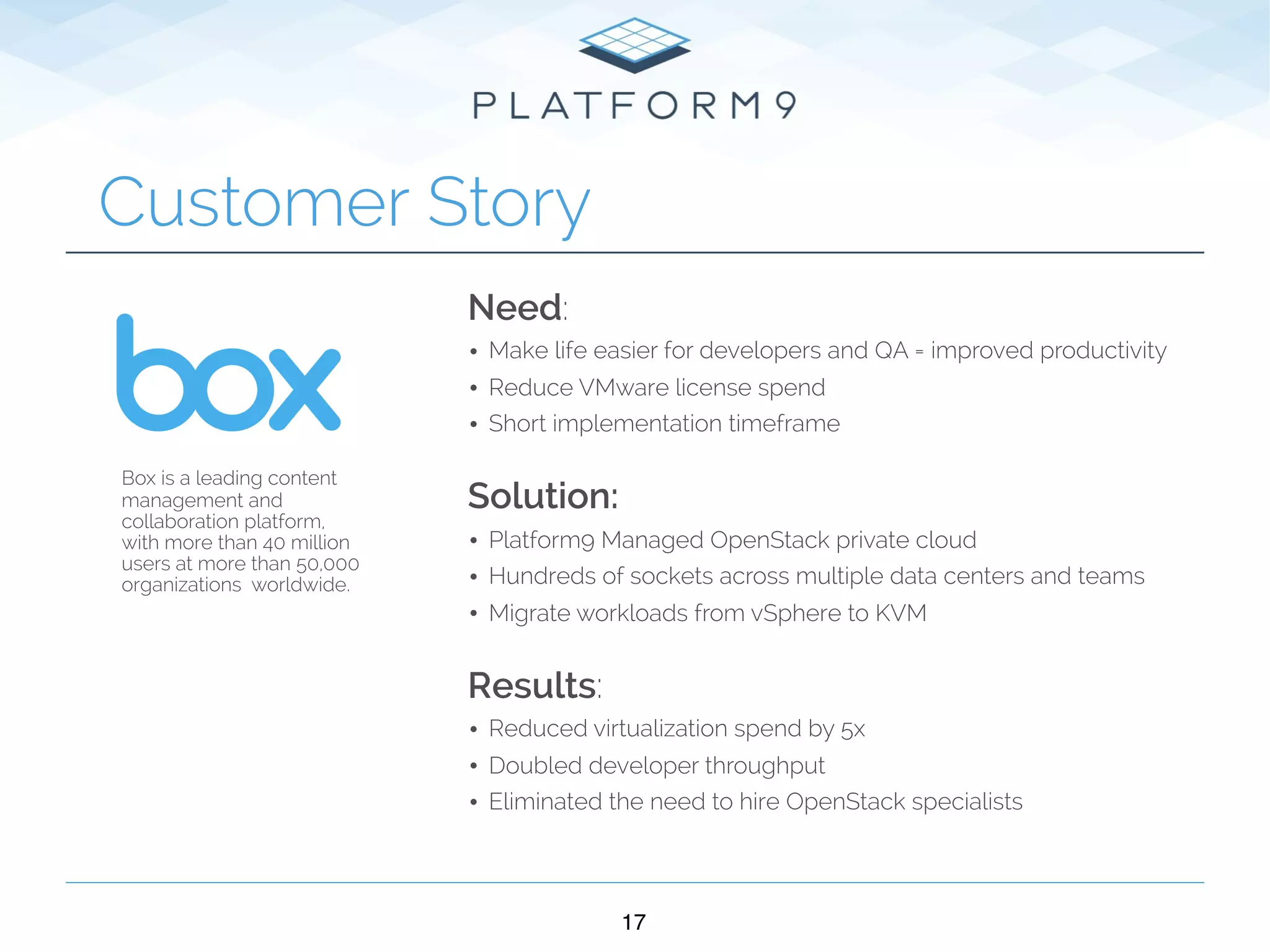 PLATFORM9

Customer Story

box

Box is a leading content management and collaboration platform, with more than 40 million users at more than 50,000 organizations worldwide.

Need:
• Make life easier for developers and QA = improved productivity
• Reduce VMware license spend
• Short implementation timeframe

Solution:
• Platform9 Managed OpenStack private cloud
• Hundreds of sockets across multiple data centers and teams
• Migrate workloads from vSphere to KVM

Results:
• Reduced virtualization spend by 5x
• Doubled developer throughput
• Eliminated the need to hire OpenStack specialists

17